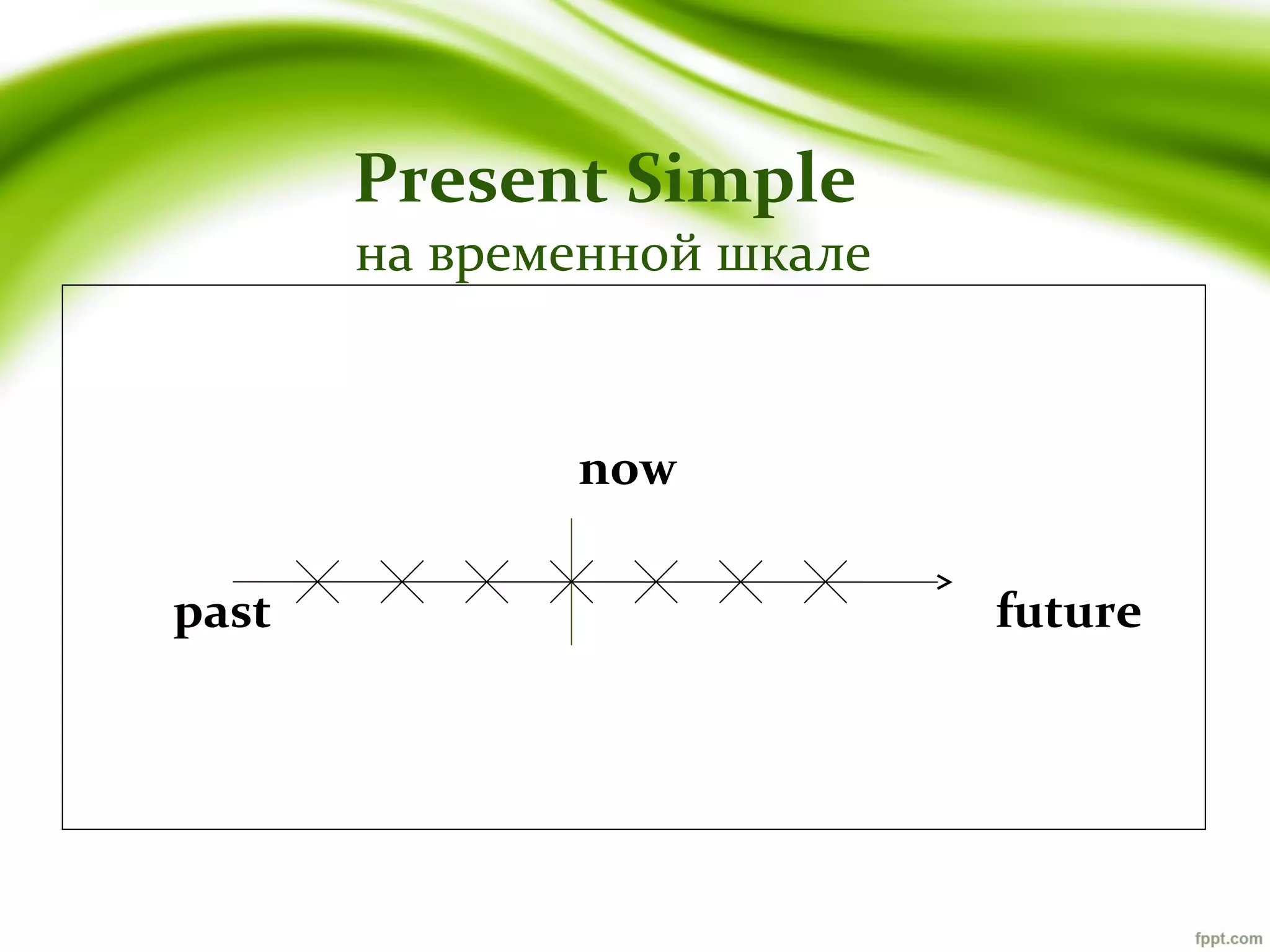 Present Simple
на временной шкале

now

past

future

fppt.com